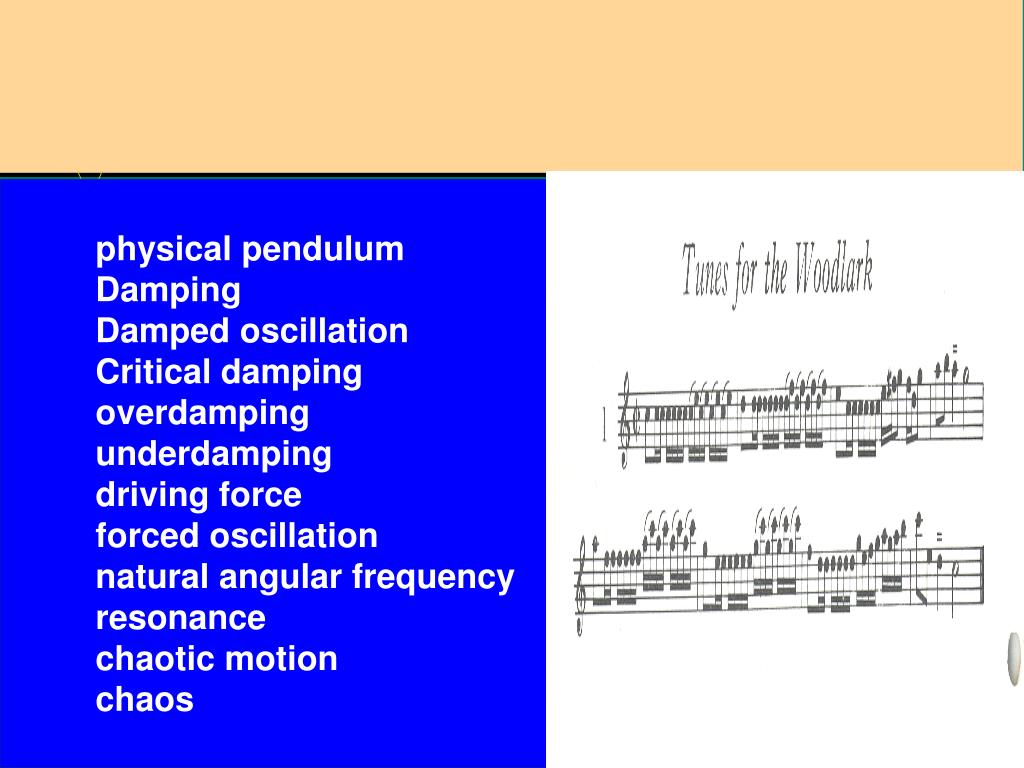 physical pendulum
Damping
Damped oscillation
Critical damping
overdamping
underdamping
driving force
forced oscillation
natural angular frequency
resonance
chaotic motion
chaos

Tunes for the Woodlark

1